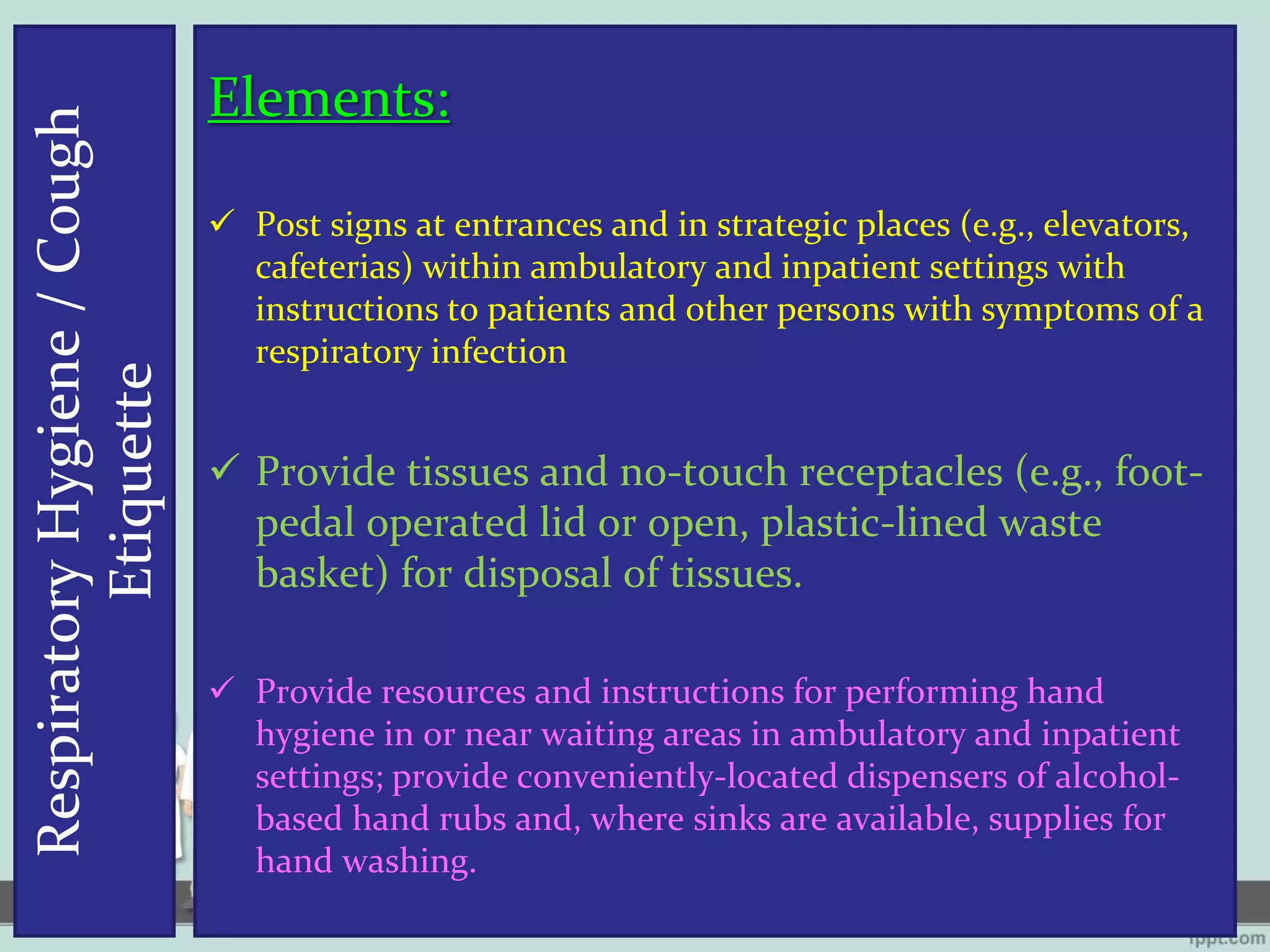 Respiratory Hygiene / Cough Etiquette

Elements:

✓ Post signs at entrances and in strategic places (e.g., elevators, cafeterias) within ambulatory and inpatient settings with instructions to patients and other persons with symptoms of a respiratory infection

✓ Provide tissues and no-touch receptacles (e.g., foot-pedal operated lid or open, plastic-lined waste basket) for disposal of tissues.

✓ Provide resources and instructions for performing hand hygiene in or near waiting areas in ambulatory and inpatient settings; provide conveniently-located dispensers of alcohol-based hand rubs and, where sinks are available, supplies for hand washing.

fppt.com